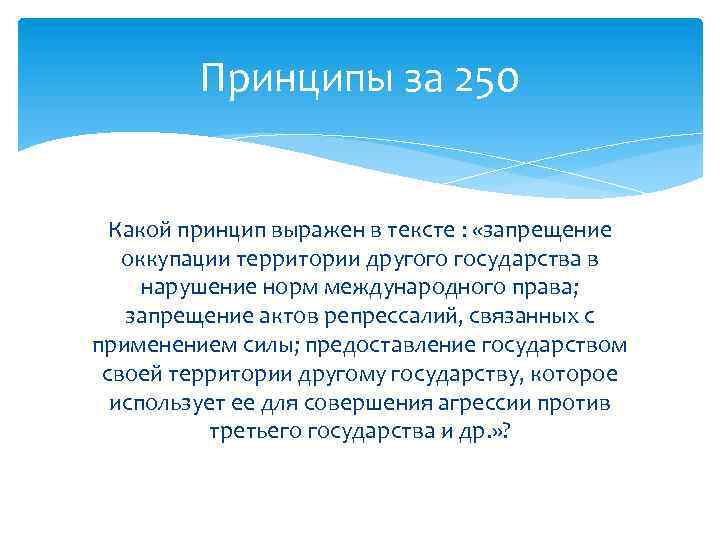 Принципы за 250

Какой принцип выражен в тексте : «запрещение оккупации территории другого государства в нарушение норм международного права; запрещение актов репрессалий, связанных с применением силы; предоставление государством своей территории другому государству, которое использует ее для совершения агрессии против третьего государства и др.»?